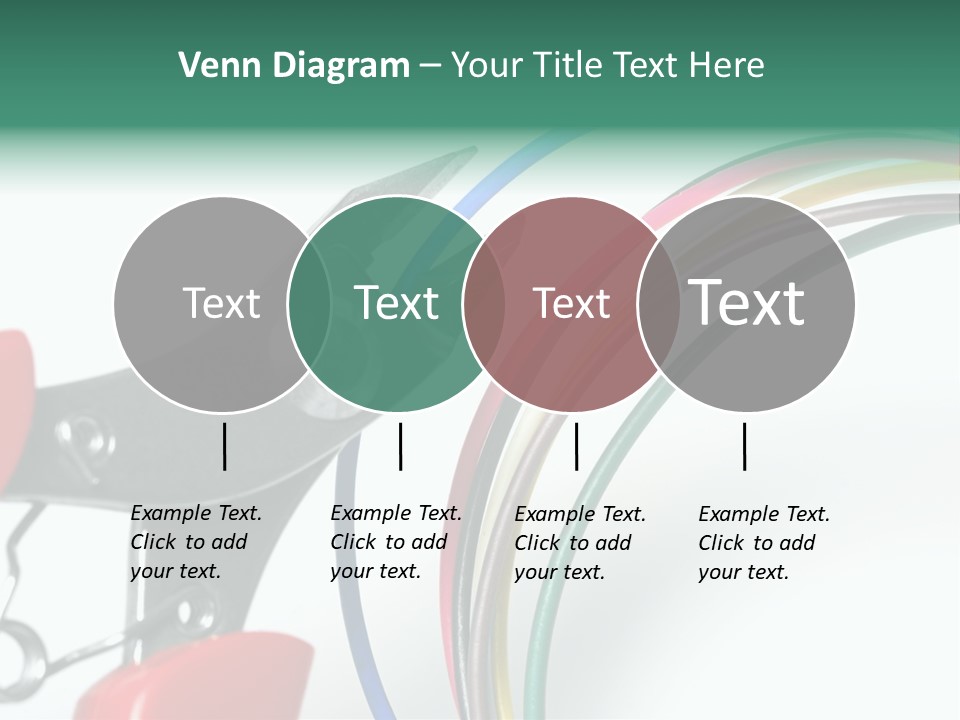 Venn Diagram – Your Title Text Here

Text

Text

Text

Text

Example Text. Click to add your text.

Example Text. Click to add your text.

Example Text. Click to add your text.

Example Text. Click to add your text.